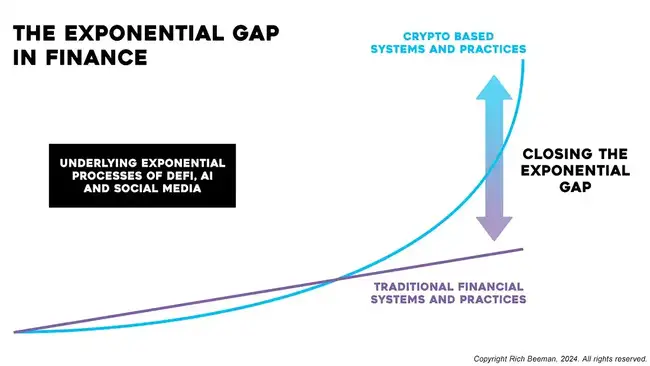 THE EXPONENTIAL GAP IN FINANCE

CRYPTO BASED SYSTEMS AND PRACTICES

UNDERLYING EXPONENTIAL PROCESSES OF DEFI, AI AND SOCIAL MEDIA

CLOSING THE EXPONENTIAL GAP

TRADITIONAL FINANCIAL SYSTEMS AND PRACTICES

Copyright Rich Beeman, 2024. All rights reserved.